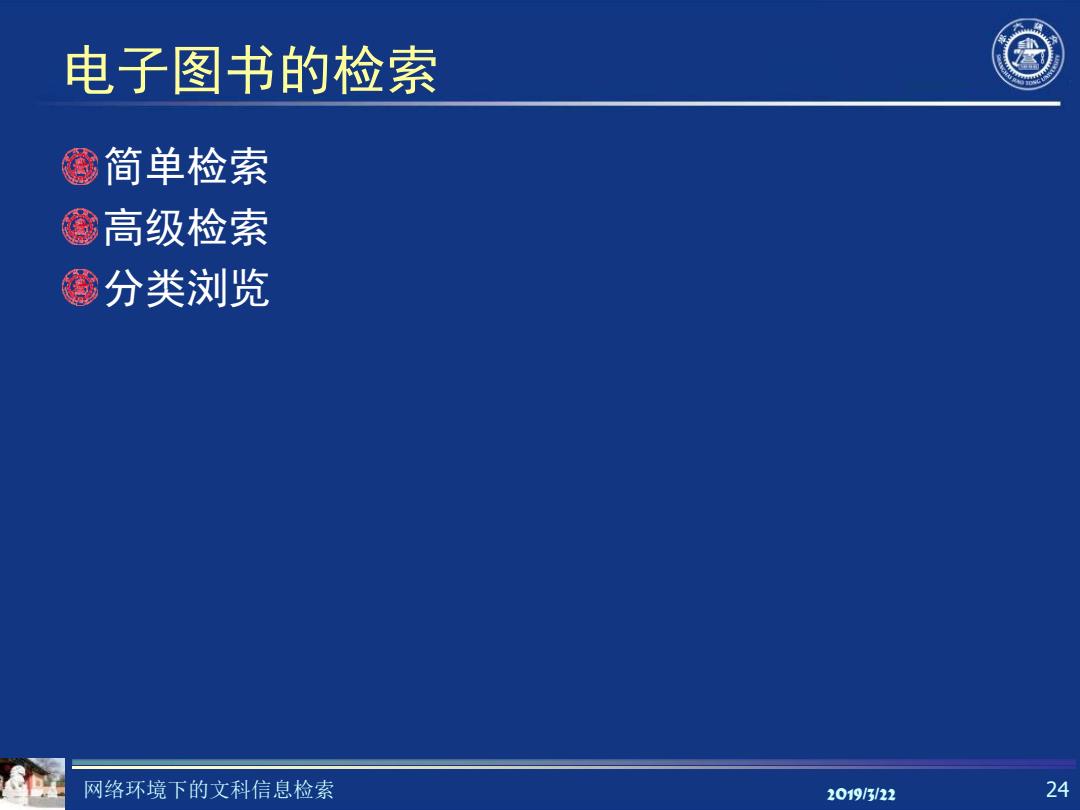 电子图书的检索

简单检索
高级检索
分类浏览

网络环境下的文科信息检索
2019/3/22
24